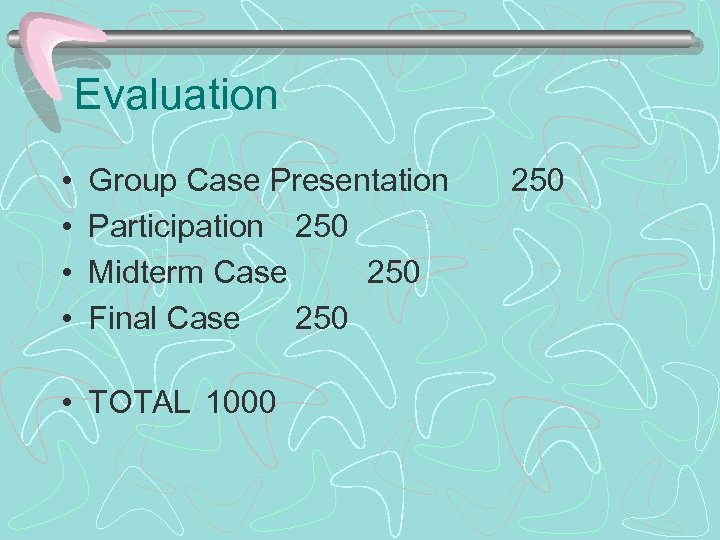 Evaluation

• Group Case Presentation 250
• Participation 250
• Midterm Case 250
• Final Case 250

• TOTAL 1000